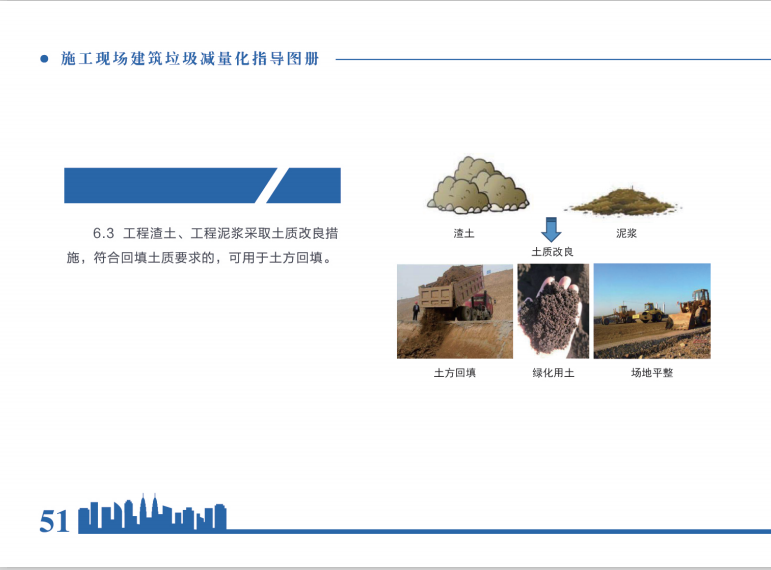 施工现场建筑垃圾减量化指导图册

6.3 工程渣土、工程泥浆采取土质改良措施，符合回填土质要求的，可用于土方回填。

渣土

泥浆

土质改良

土方回填

绿化用土

场地平整

51